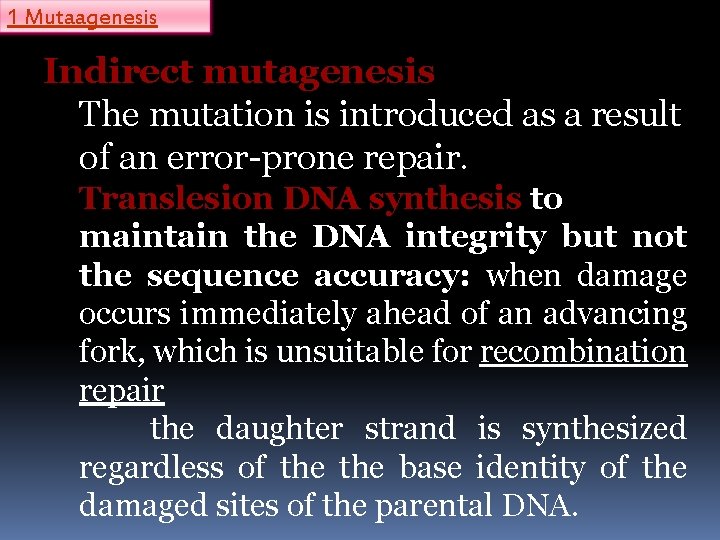 1 Mutaagenesis

Indirect mutagenesis

The mutation is introduced as a result of an error-prone repair.

Translesion DNA synthesis to maintain the DNA integrity but not the sequence accuracy: when damage occurs immediately ahead of an advancing fork, which is unsuitable for recombination repair

the daughter strand is synthesized regardless of the the base identity of the damaged sites of the parental DNA.